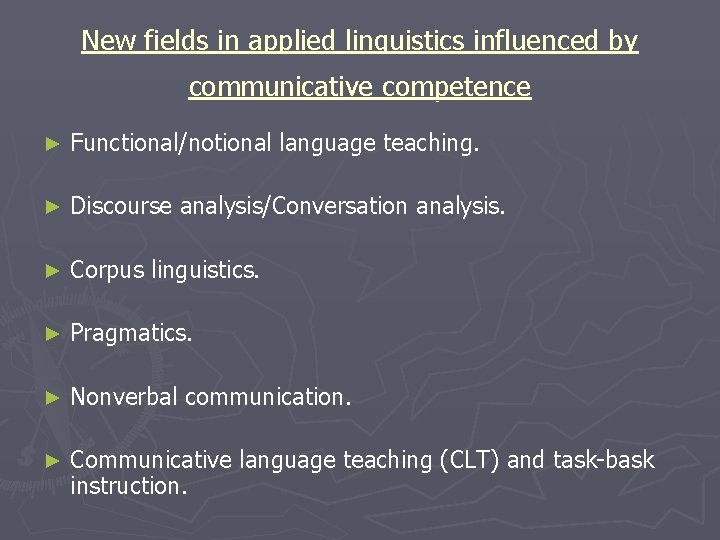 New fields in applied linguistics influenced by communicative competence

► Functional/notional language teaching.

► Discourse analysis/Conversation analysis.

► Corpus linguistics.

► Pragmatics.

► Nonverbal communication.

► Communicative language teaching (CLT) and task-bask instruction.